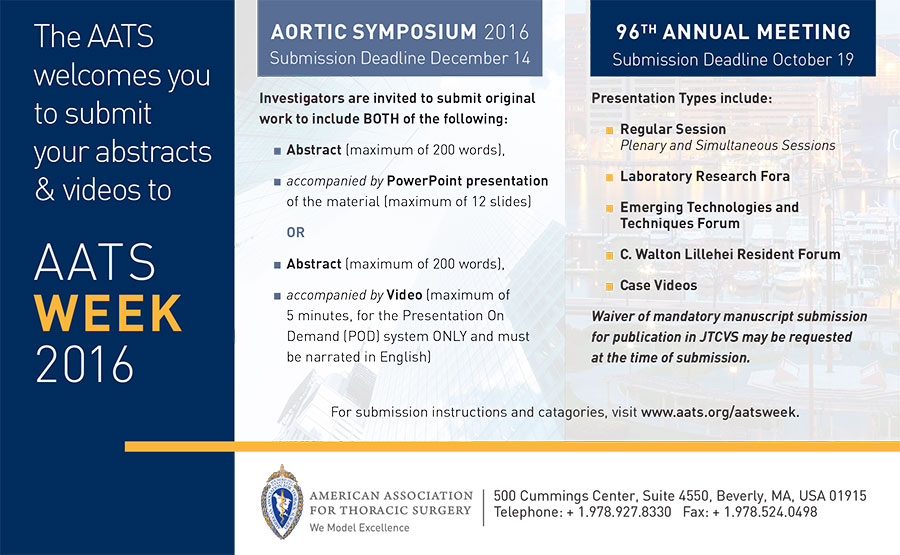 The AATS welcomes you to submit your abstracts & videos to

AATS WEEK 2016

AORTIC SYMPOSIUM 2016
Submission Deadline December 14

Investigators are invited to submit original work to include BOTH of the following:

Abstract (maximum of 200 words),

accompanied by PowerPoint presentation of the material (maximum of 12 slides)

OR

Abstract (maximum of 200 words),

accompanied by Video (maximum of 5 minutes, for the Presentation On Demand (POD) system ONLY and must be narrated in English)

96TH ANNUAL MEETING
Submission Deadline October 19

Presentation Types include:

Regular Session
Plenary and Simultaneous Sessions

Laboratory Research Fora

Emerging Technologies and Techniques Forum

C. Walton Lillehei Resident Forum

Case Videos

Waiver of mandatory manuscript submission for publication in JTCVS may be requested at the time of submission.

For submission instructions and catagories, visit www.aats.org/aatsweek.

AMERICAN ASSOCIATION FOR THORACIC SURGERY
We Model Excellence

500 Cummings Center, Suite 4550, Beverly, MA, USA 01915
Telephone: + 1.978.927.8330 Fax: + 1.978.524.0498